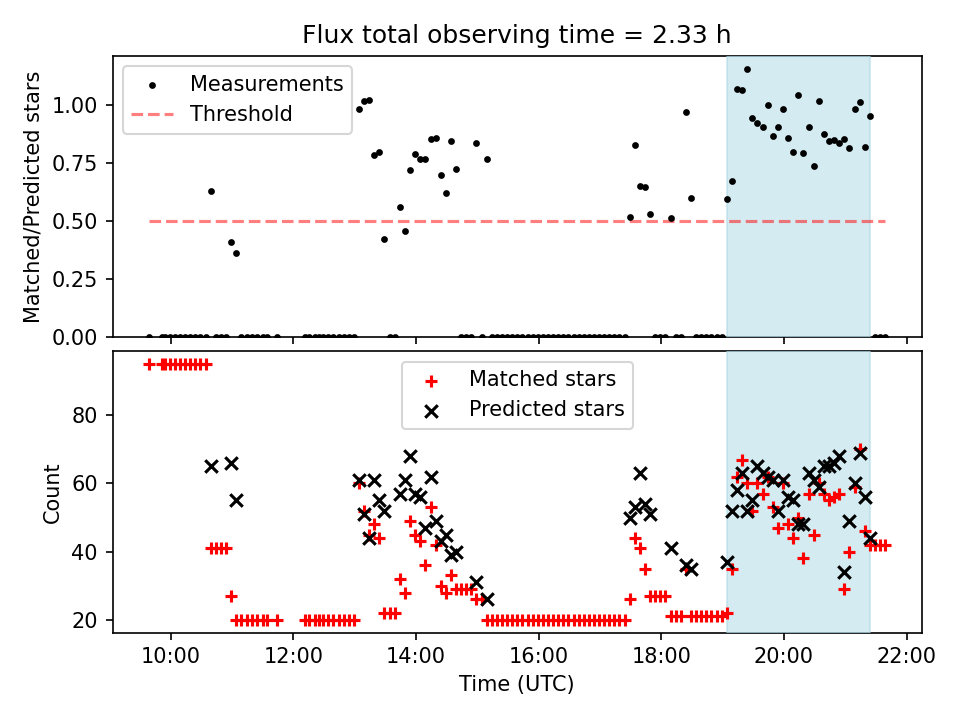 Flux total observing time = 2.33 h

Measurements
Threshold

Matched/Predicted stars

1.00
0.75
0.50
0.25
0.00

Matched stars
Predicted stars

Count

80
60
40
20

10:00
12:00
14:00
16:00
18:00
20:00
22:00

Time (UTC)